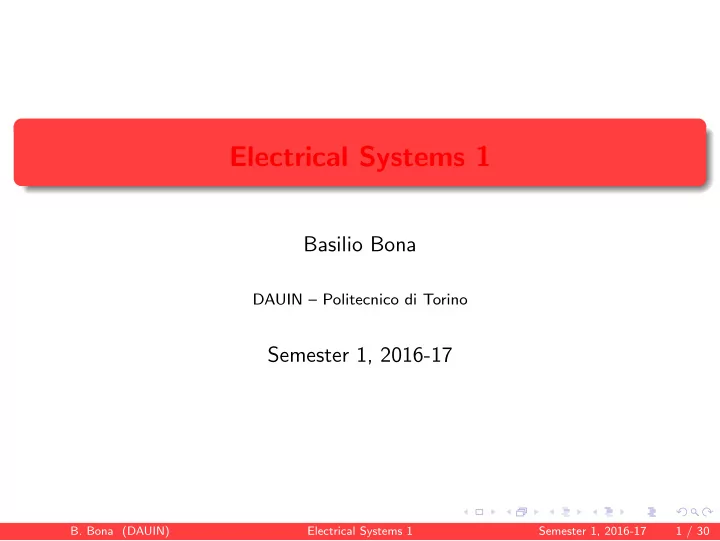 Electrical Systems 1

Basilio Bona

DAUIN – Politecnico di Torino

Semester 1, 2016-17

B. Bona (DAUIN) Electrical Systems 1 Semester 1, 2016-17 1 / 30